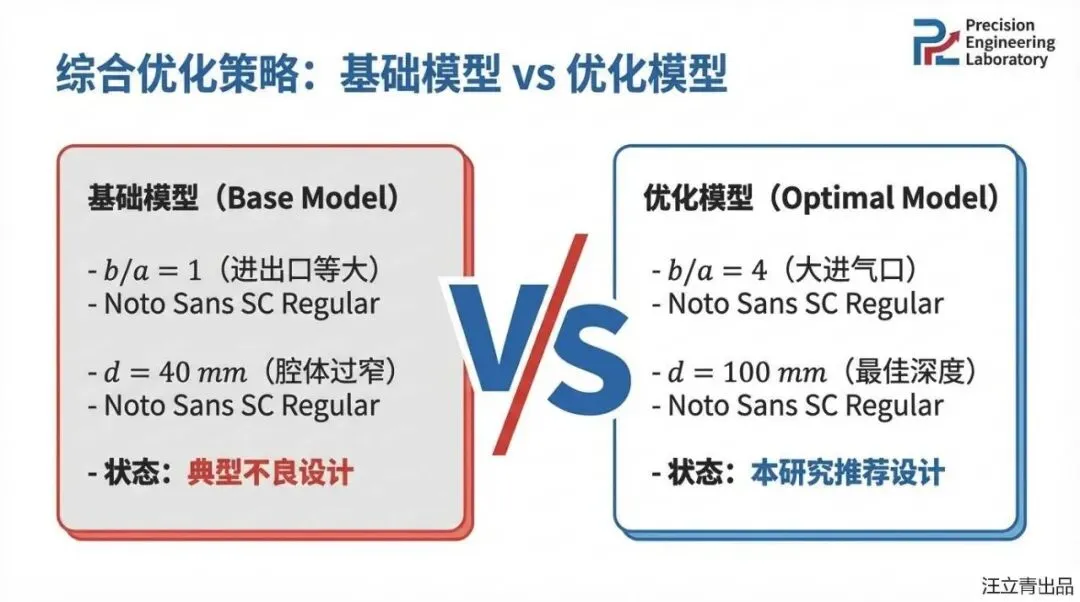 Precision Engineering Laboratory

综合优化策略：基础模型 vs 优化模型

基础模型（Base Model）

- $b/a = 1$（进出口等大）
- Noto Sans SC Regular

- $d = 40\ mm$（腔体过窄）
- Noto Sans SC Regular

- 状态：典型不良设计

VS

优化模型（Optimal Model）

- $b/a = 4$（大进气口）
- Noto Sans SC Regular

- $d = 100\ mm$（最佳深度）
- Noto Sans SC Regular

- 状态：本研究推荐设计

汪立青出品